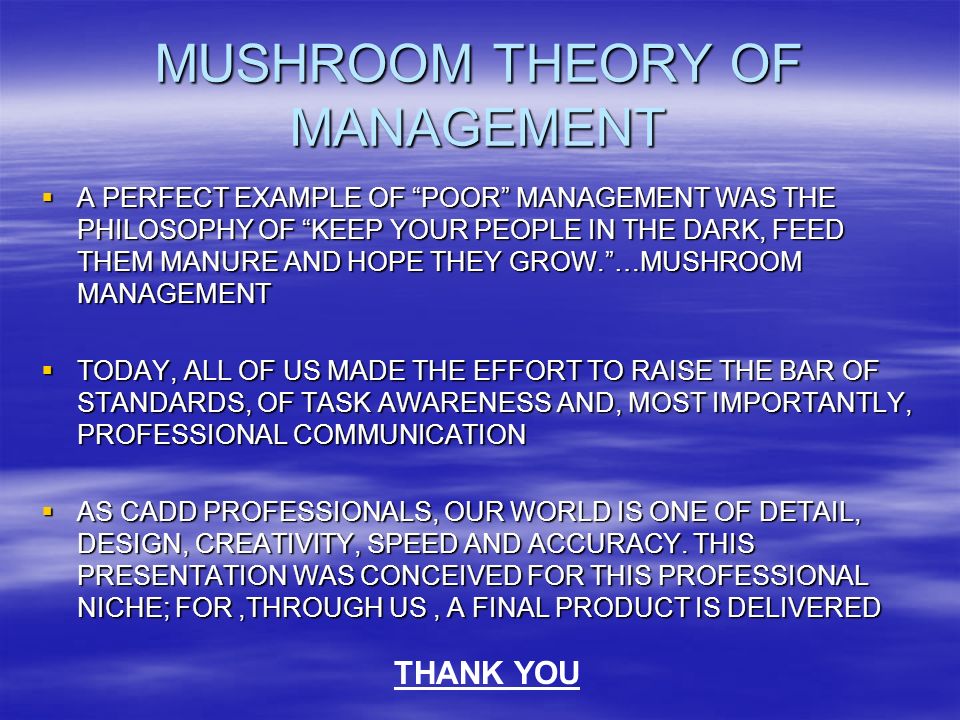 MUSHROOM THEORY OF MANAGEMENT

▪ A PERFECT EXAMPLE OF “POOR” MANAGEMENT WAS THE PHILOSOPHY OF “KEEP YOUR PEOPLE IN THE DARK, FEED THEM MANURE AND HOPE THEY GROW.”…MUSHROOM MANAGEMENT

▪ TODAY, ALL OF US MADE THE EFFORT TO RAISE THE BAR OF STANDARDS, OF TASK AWARENESS AND, MOST IMPORTANTLY, PROFESSIONAL COMMUNICATION

▪ AS CADD PROFESSIONALS, OUR WORLD IS ONE OF DETAIL, DESIGN, CREATIVITY, SPEED AND ACCURACY. THIS PRESENTATION WAS CONCEIVED FOR THIS PROFESSIONAL NICHE; FOR ,THROUGH US , A FINAL PRODUCT IS DELIVERED

THANK YOU